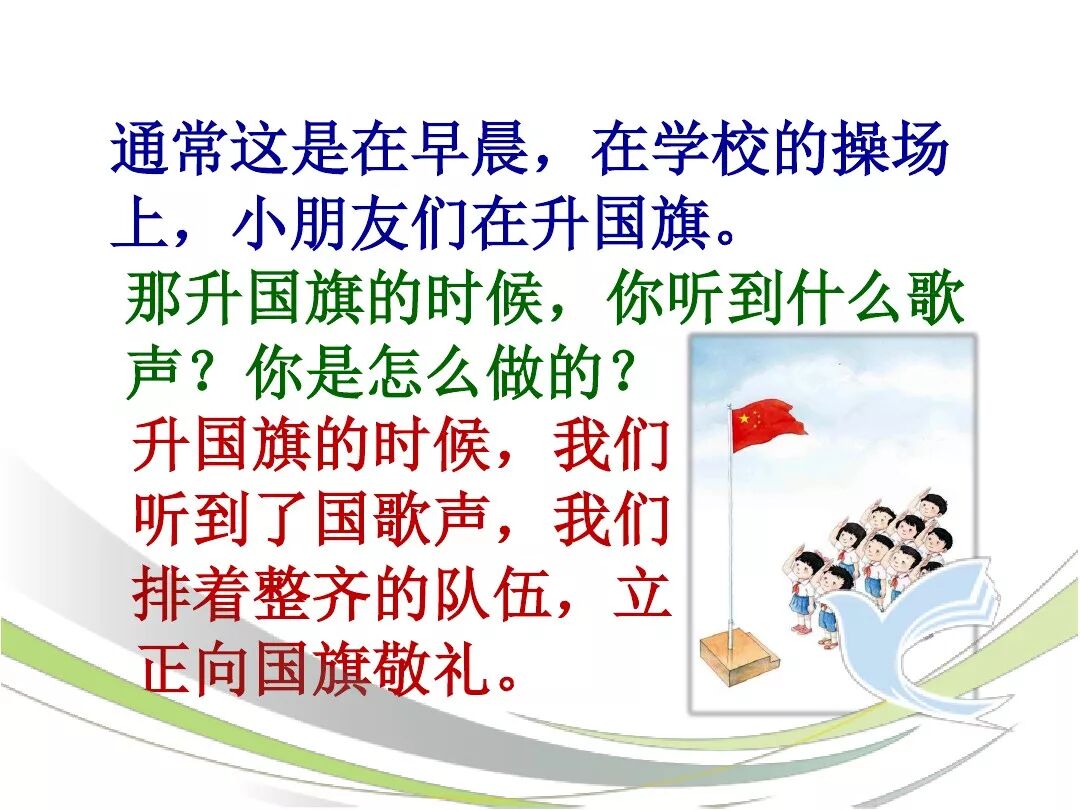 通常这是在早晨，在学校的操场上，小朋友们在升国旗。

那升国旗的时候，你听到什么歌声？你是怎么做的？

升国旗的时候，我们听到了国歌声，我们排着整齐的队伍，立正向国旗敬礼。